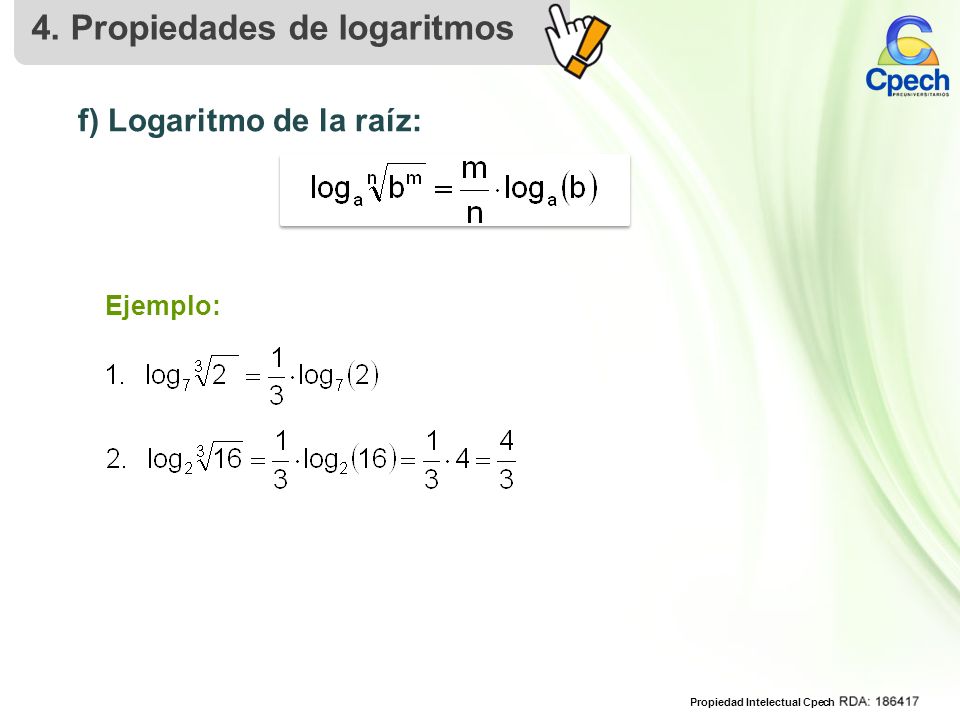 4. Propiedades de logaritmos

Cpech PREUNIVERSITARIOS

f) Logaritmo de la raíz:

$\log_a \sqrt[n]{b^m} = \frac{m}{n} \cdot \log_a(b)$

Ejemplo:

1. $\log_7 \sqrt[3]{2} = \frac{1}{3} \cdot \log_7(2)$

2. $\log_2 \sqrt[3]{16} = \frac{1}{3} \cdot \log_2(16) = \frac{1}{3} \cdot 4 = \frac{4}{3}$

Propiedad Intelectual Cpech RDA: 186417